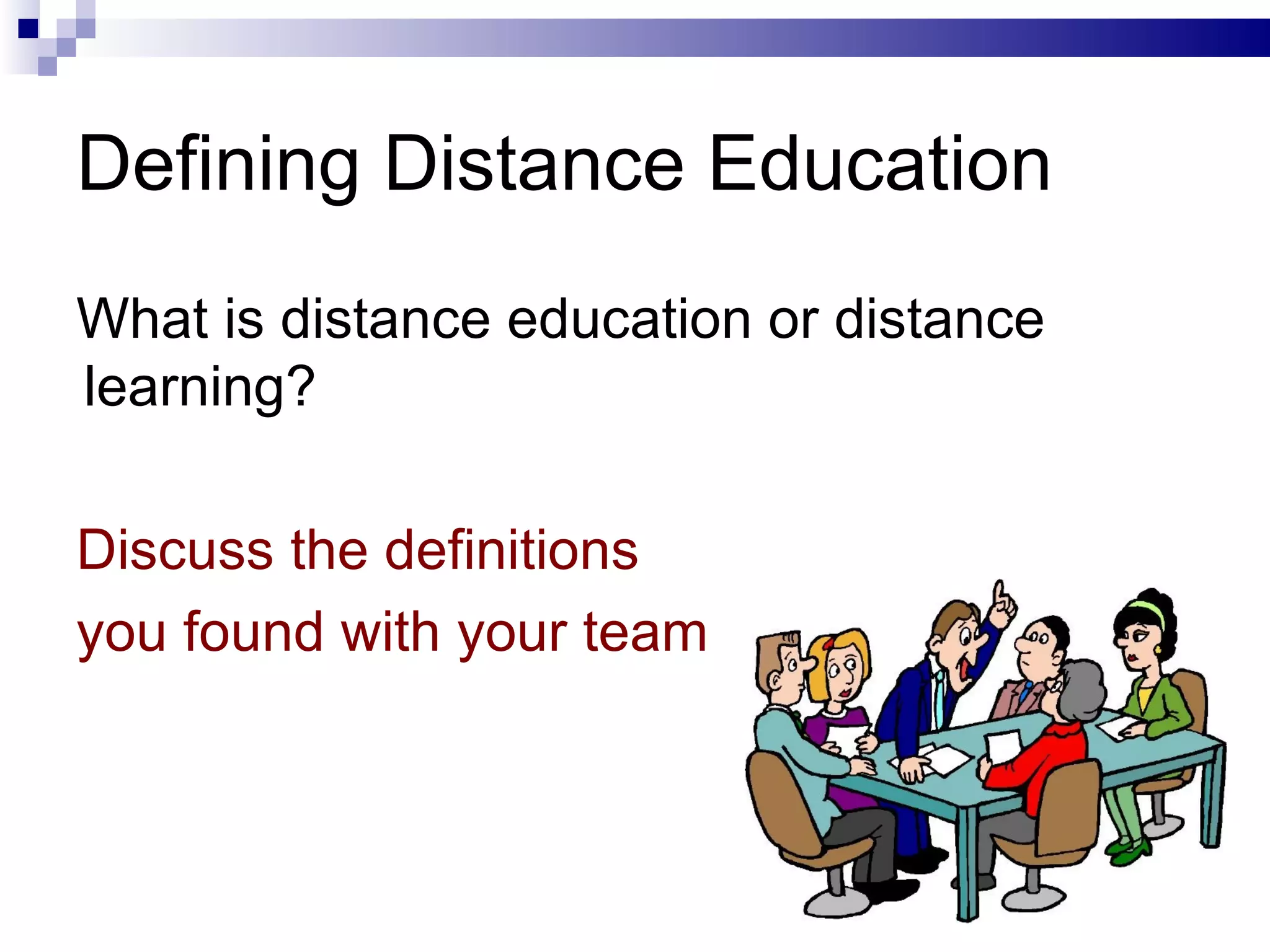 Defining Distance Education

What is distance education or distance learning?

Discuss the definitions
you found with your team